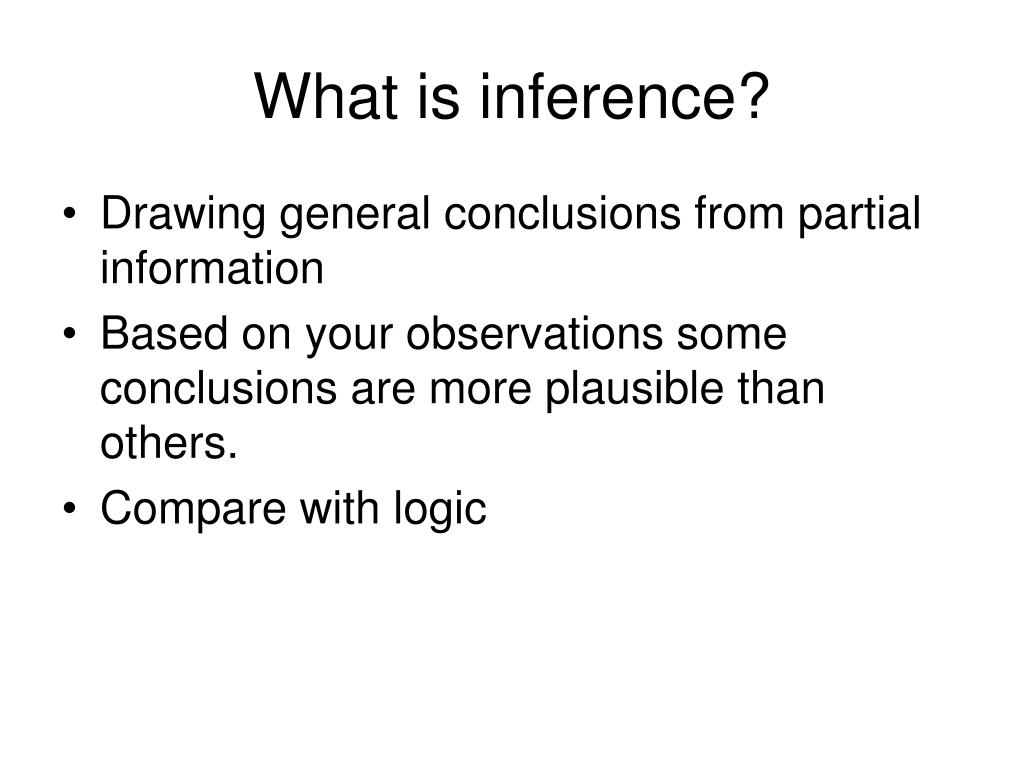 What is inference?

• Drawing general conclusions from partial information
• Based on your observations some conclusions are more plausible than others.
• Compare with logic